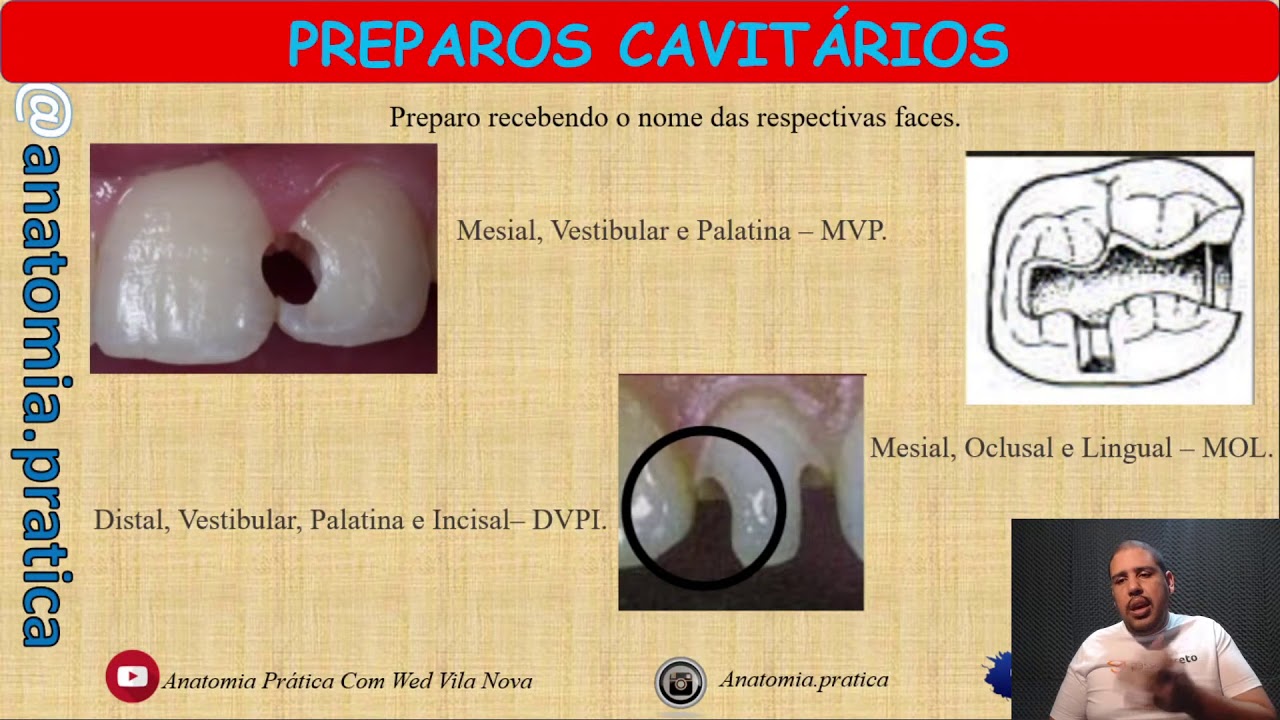 PREPAROS CAVITÁRIOS

@anatomia.pratica

Preparo recebendo o nome das respectivas faces.

Mesial, Vestibular e Palatina – MVP.

Mesial, Oclusal e Lingual – MOL.

Distal, Vestibular, Palatina e Incisal– DVPI.

Anatomia Prática Com Wed Vila Nova

Anatomia.pratica